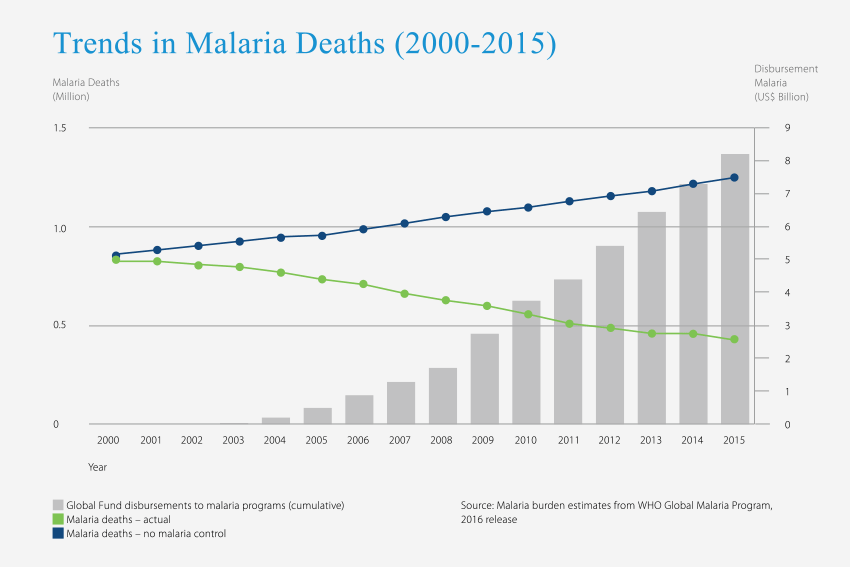 Trends in Malaria Deaths (2000-2015)

Malaria Deaths (Million)

Disbursement Malaria (US$ Billion)

1.5
1.0
0.5
0

9
8
7
6
5
4
3
2
1
0

2000 2001 2002 2003 2004 2005 2006 2007 2008 2009 2010 2011 2012 2013 2014 2015

Year

Global Fund disbursements to malaria programs (cumulative)
Malaria deaths – actual
Malaria deaths – no malaria control

Source: Malaria burden estimates from WHO Global Malaria Program, 2016 release